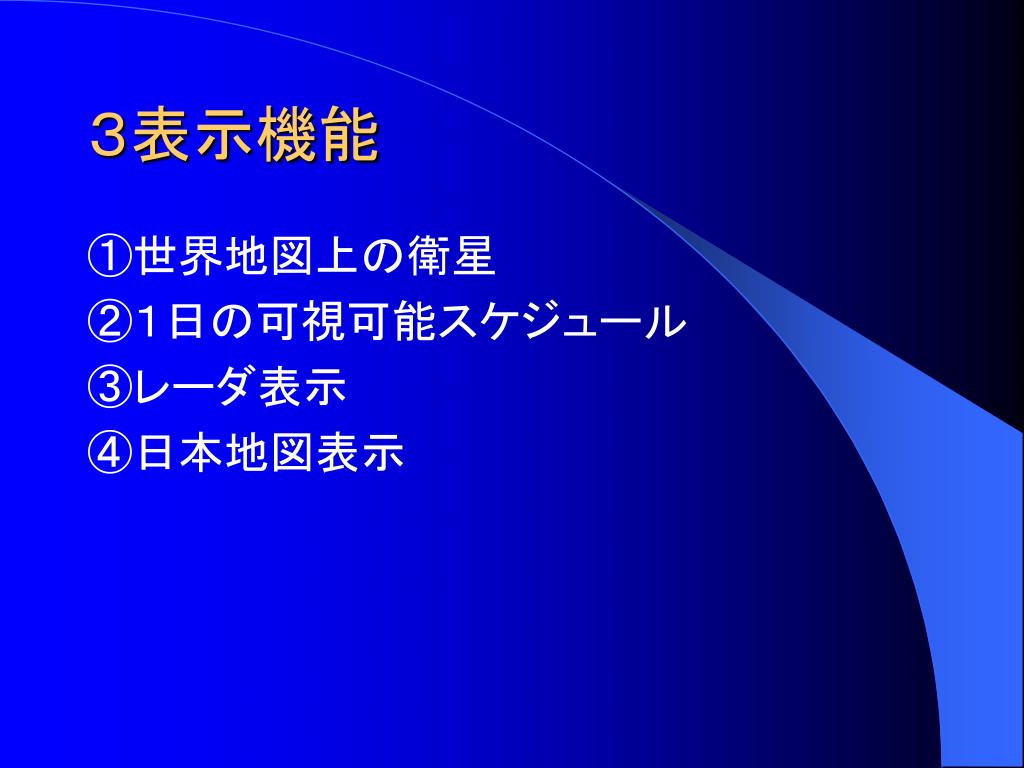 3表示機能

①世界地図上の衛星
②1日の可視可能スケジュール
③レーダ表示
④日本地図表示